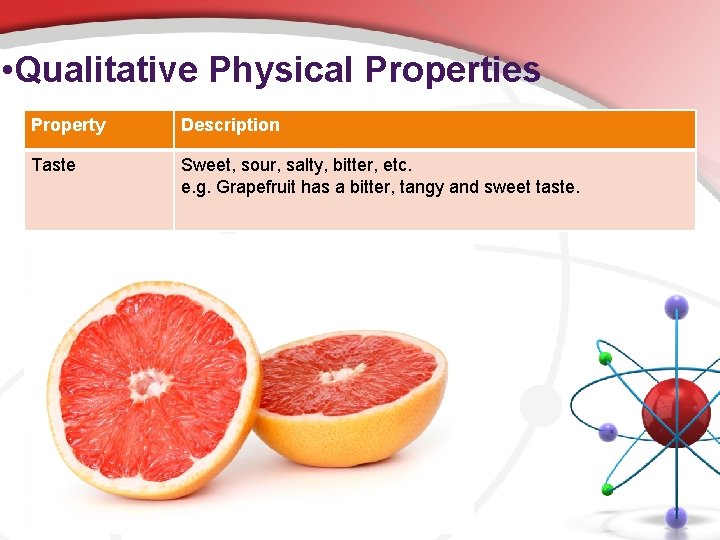 •Qualitative Physical Properties

| Property | Description |
|---|---|
| Taste | Sweet, sour, salty, bitter, etc. e.g. Grapefruit has a bitter, tangy and sweet taste. |